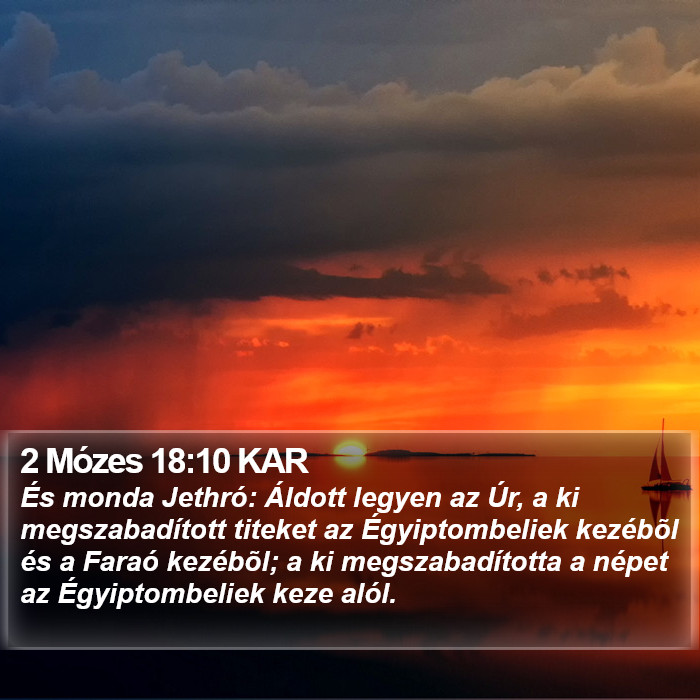 2 Mózes 18:10 KAR
És monda Jethró: Áldott legyen az Úr, a ki megszabadított titeket az Égyiptombeliek kezébõl és a Faraó kezébõl; a ki megszabadította a népet az Égyiptombeliek keze alól.